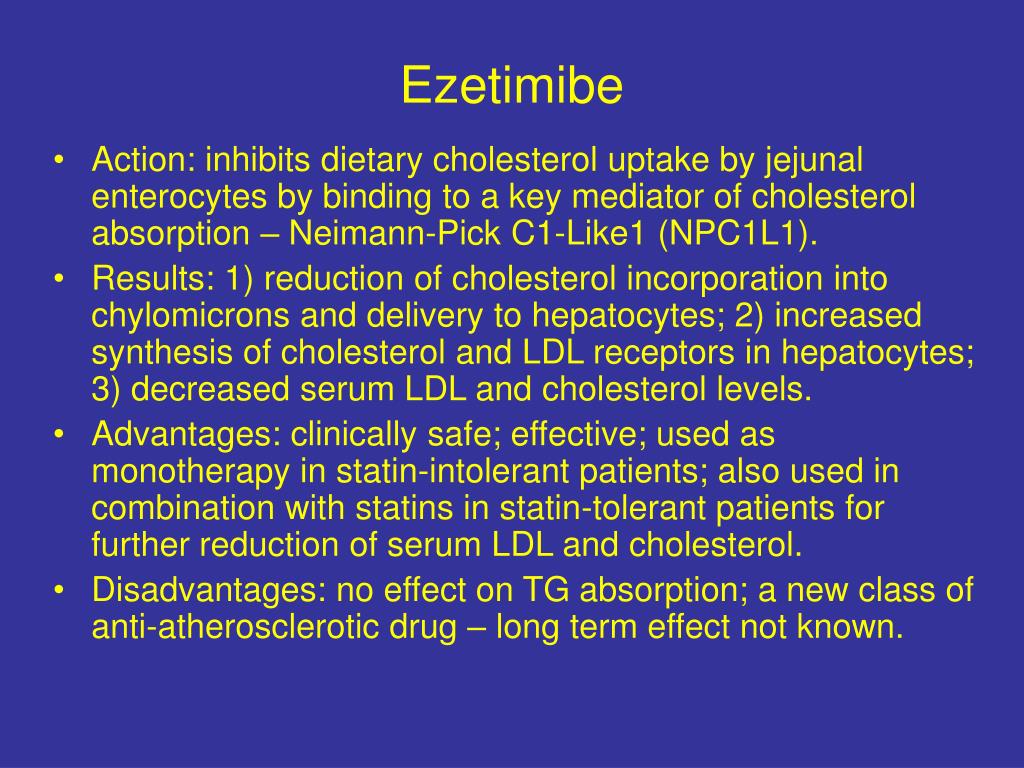 Ezetimibe

• Action: inhibits dietary cholesterol uptake by jejunal enterocytes by binding to a key mediator of cholesterol absorption – Neimann-Pick C1-Like1 (NPC1L1).

• Results: 1) reduction of cholesterol incorporation into chylomicrons and delivery to hepatocytes; 2) increased synthesis of cholesterol and LDL receptors in hepatocytes; 3) decreased serum LDL and cholesterol levels.

• Advantages: clinically safe; effective; used as monotherapy in statin-intolerant patients; also used in combination with statins in statin-tolerant patients for further reduction of serum LDL and cholesterol.

• Disadvantages: no effect on TG absorption; a new class of anti-atherosclerotic drug – long term effect not known.